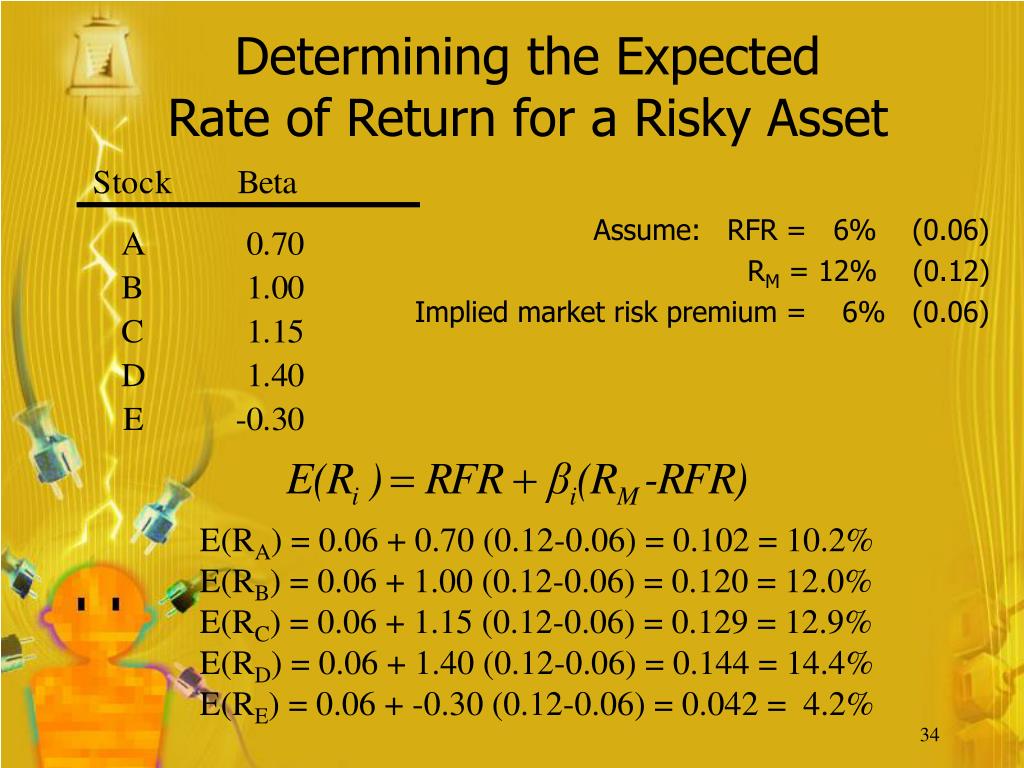 Determining the Expected Rate of Return for a Risky Asset

| Stock | Beta |
|---|---|
| A | 0.70 |
| B | 1.00 |
| C | 1.15 |
| D | 1.40 |
| E | -0.30 |

Assume: RFR = 6% (0.06)
$R_M$ = 12% (0.12)
Implied market risk premium = 6% (0.06)

$E(R_i) = RFR + \beta_i(R_M - RFR)$

$E(R_A)$ = 0.06 + 0.70 (0.12-0.06) = 0.102 = 10.2%
$E(R_B)$ = 0.06 + 1.00 (0.12-0.06) = 0.120 = 12.0%
$E(R_C)$ = 0.06 + 1.15 (0.12-0.06) = 0.129 = 12.9%
$E(R_D)$ = 0.06 + 1.40 (0.12-0.06) = 0.144 = 14.4%
$E(R_E)$ = 0.06 + -0.30 (0.12-0.06) = 0.042 = 4.2%

34